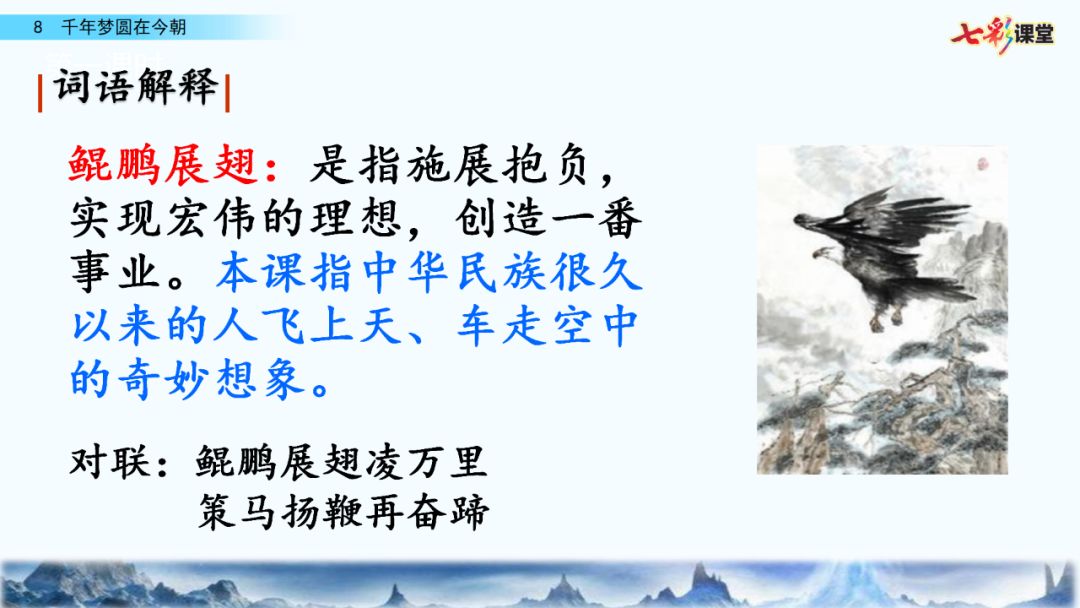 8 千年梦圆在今朝

七彩课堂

词语解释

鲲鹏展翅：是指施展抱负，实现宏伟的理想，创造一番事业。本课指中华民族很久以来的人飞上天、车走空中的奇妙想象。

对联：鲲鹏展翅凌万里
策马扬鞭再奋蹄